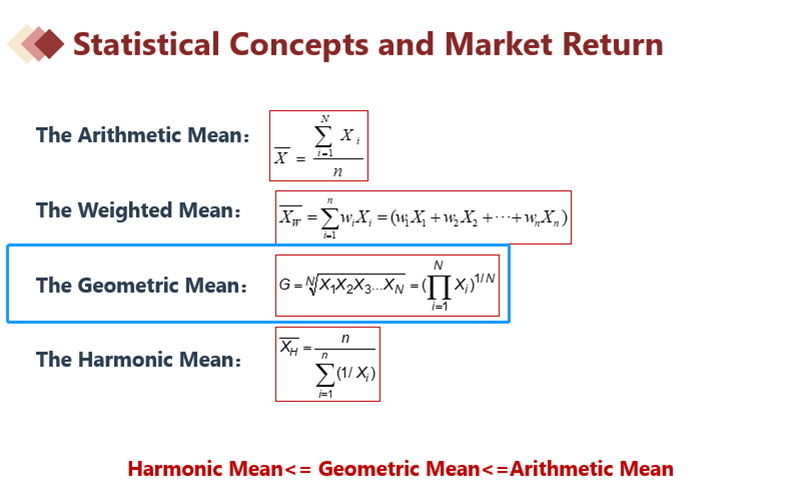 Statistical Concepts and Market Return

The Arithmetic Mean: $\overline{X} = \frac{\sum_{i=1}^{N} X_i}{n}$

The Weighted Mean: $\overline{X_W} = \sum_{i=1}^{n} w_i X_i = (w_1 X_1 + w_2 X_2 + \cdots + w_n X_n)$

The Geometric Mean: $G = \sqrt[N]{X_1 X_2 X_3 \ldots X_N} = (\prod_{i=1}^{N} X_i)^{1/N}$

The Harmonic Mean: $\overline{X_H} = \frac{n}{\sum_{i=1}^{n} (1/X_i)}$

Harmonic Mean<= Geometric Mean<=Arithmetic Mean